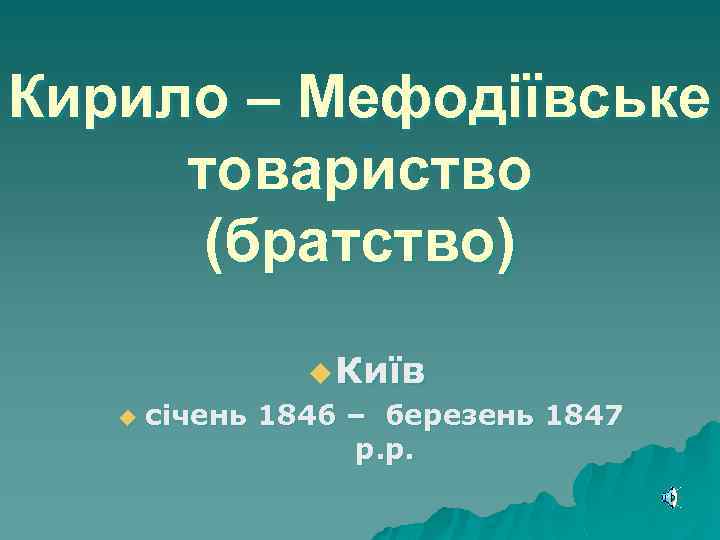 Кирило – Мефодіївське товариство (братство)

Київ

січень 1846 – березень 1847 р.р.